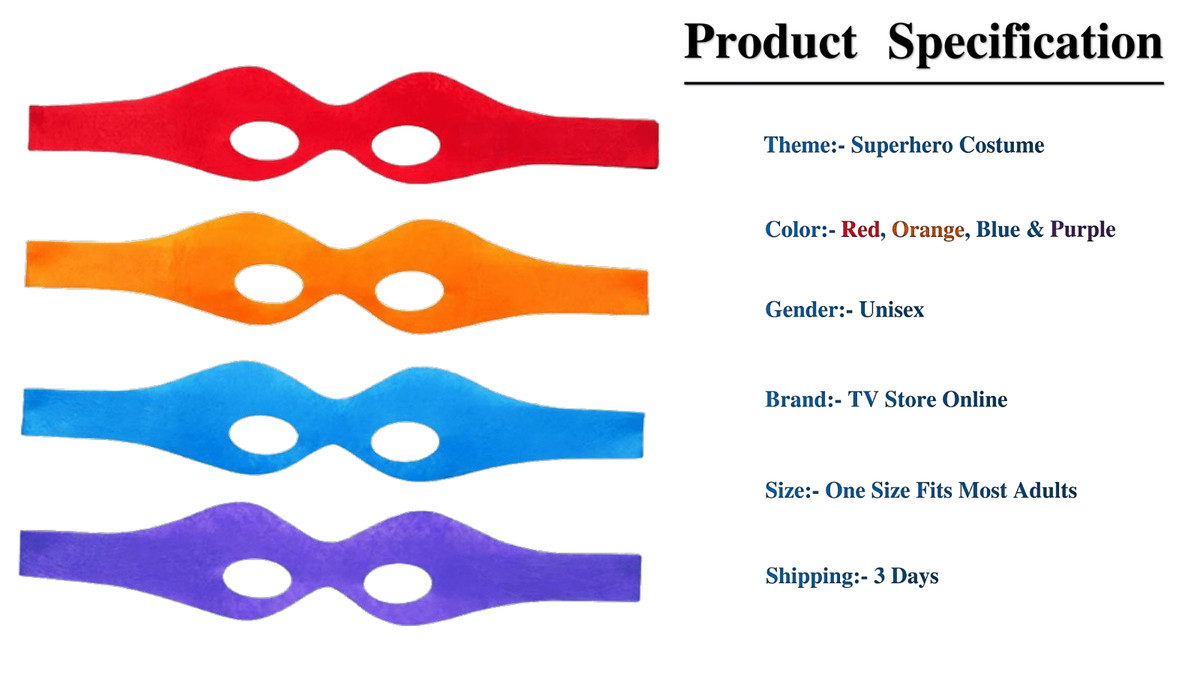 Product Specification

Theme:- Superhero Costume

Color:- Red, Orange, Blue & Purple

Gender:- Unisex

Brand:- TV Store Online

Size:- One Size Fits Most Adults

Shipping:- 3 Days